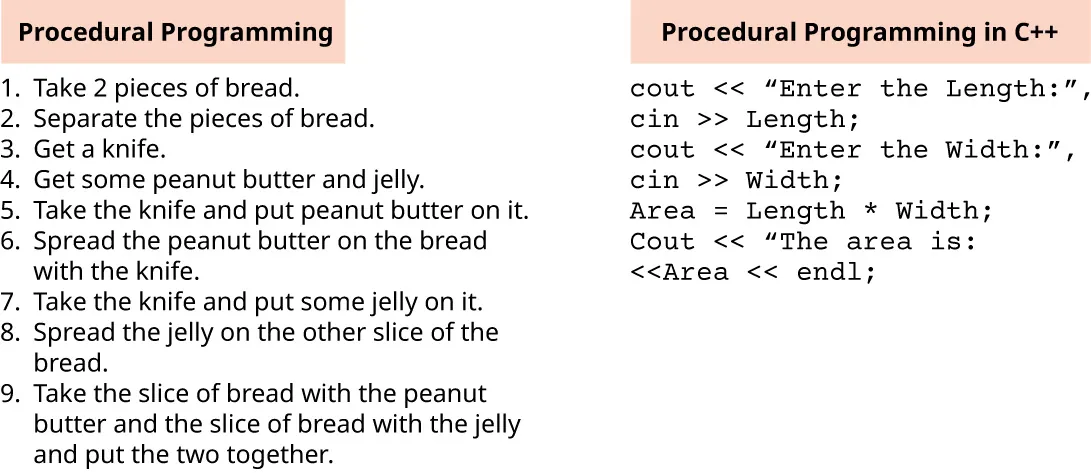 Procedural Programming

1. Take 2 pieces of bread.
2. Separate the pieces of bread.
3. Get a knife.
4. Get some peanut butter and jelly.
5. Take the knife and put peanut butter on it.
6. Spread the peanut butter on the bread with the knife.
7. Take the knife and put some jelly on it.
8. Spread the jelly on the other slice of the bread.
9. Take the slice of bread with the peanut butter and the slice of bread with the jelly and put the two together.

Procedural Programming in C++

cout << “Enter the Length:”,
cin >> Length;
cout << “Enter the Width:”,
cin >> Width;
Area = Length * Width;
Cout << “The area is:
<<Area << endl;